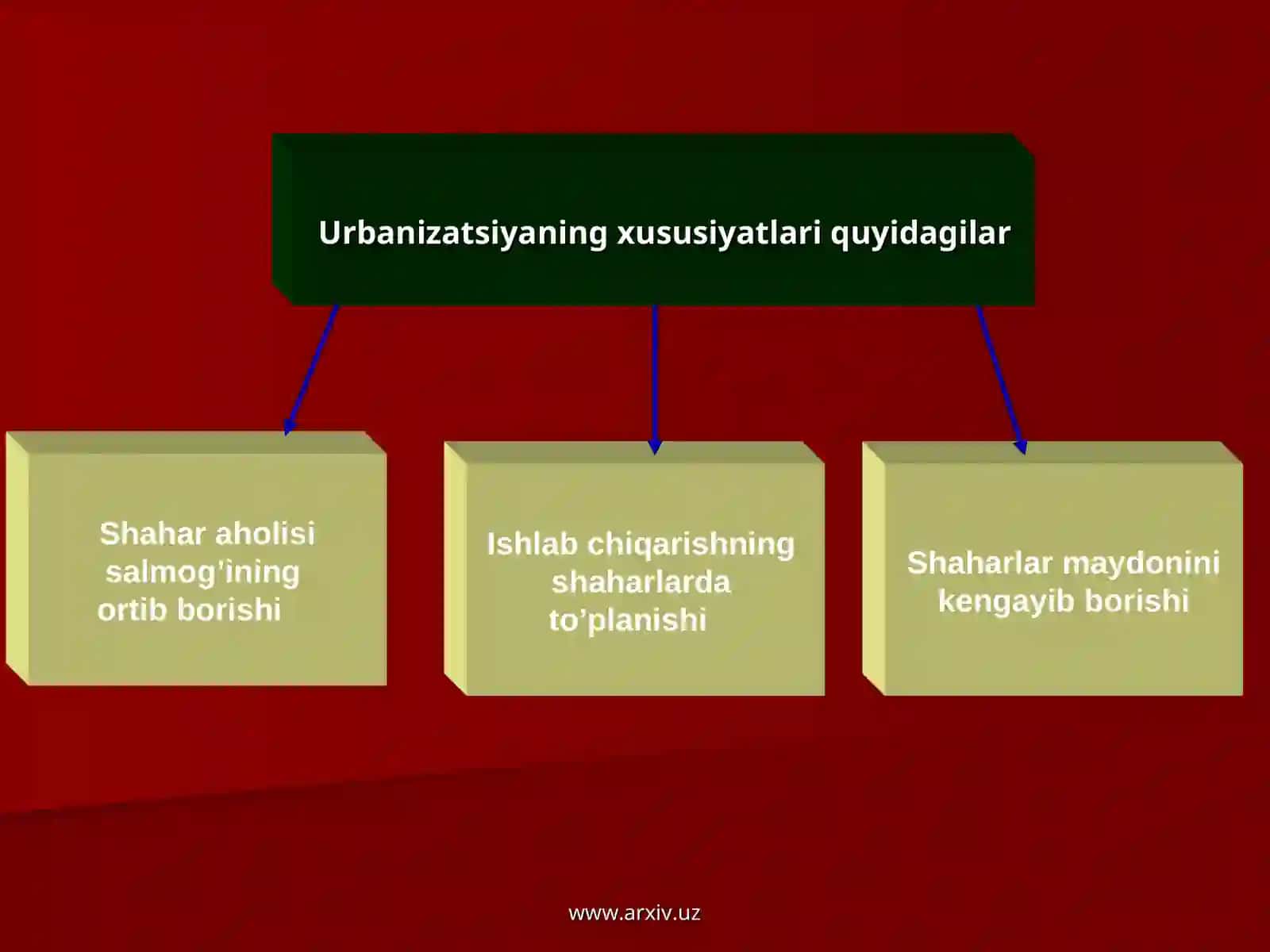 Urbanizatsiyaning xususiyatlari quyidagilar

Shahar aholisi salmog’ining ortib borishi

Ishlab chiqarishning shaharlarda to’planishi

Shaharlar maydonini kengayib borishi

www.arxiv.uz